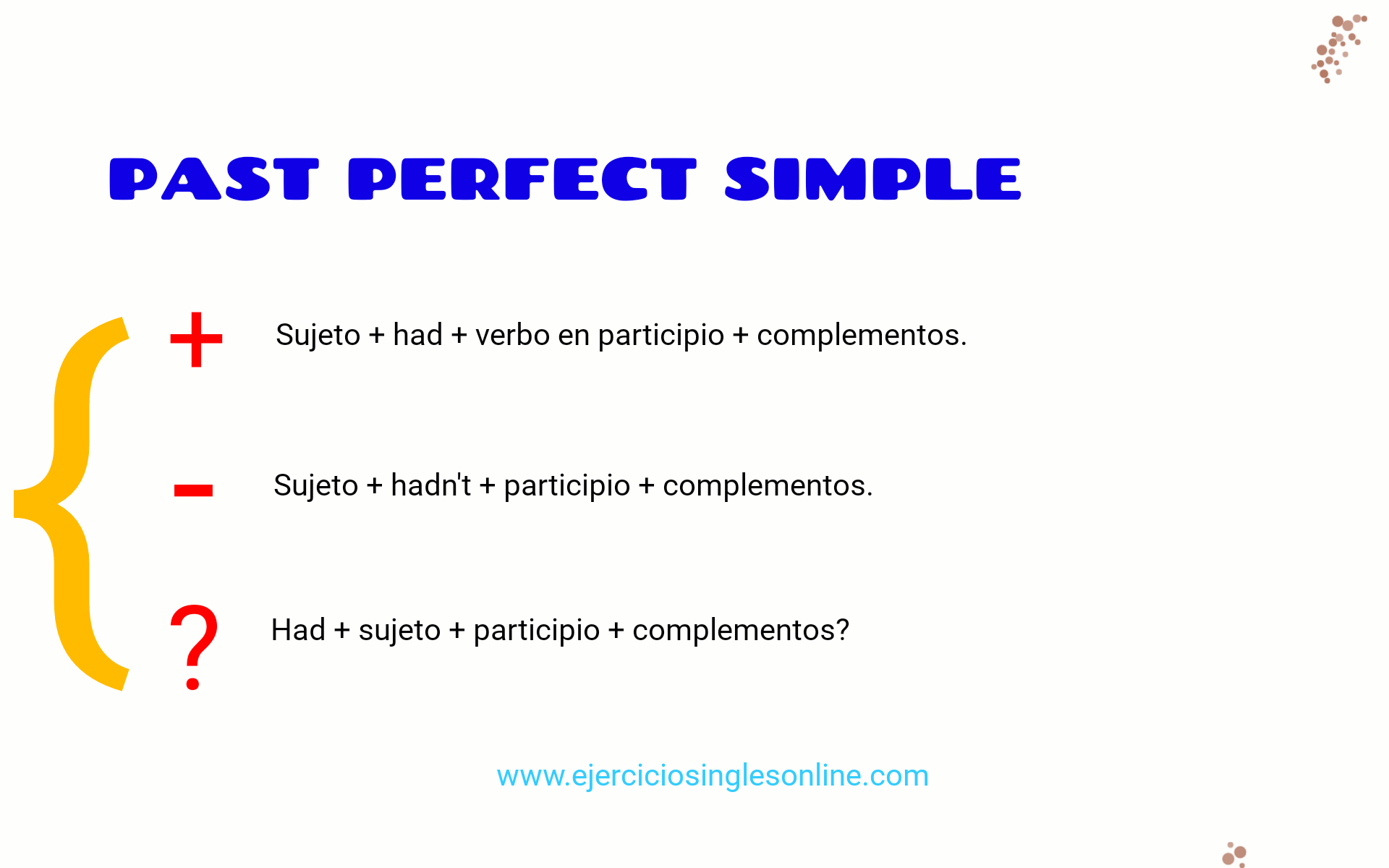 PAST PERFECT SIMPLE

+ Sujeto + had + verbo en participio + complementos.

- Sujeto + hadn't + participio + complementos.

? Had + sujeto + participio + complementos?

www.ejerciciosinglesonline.com